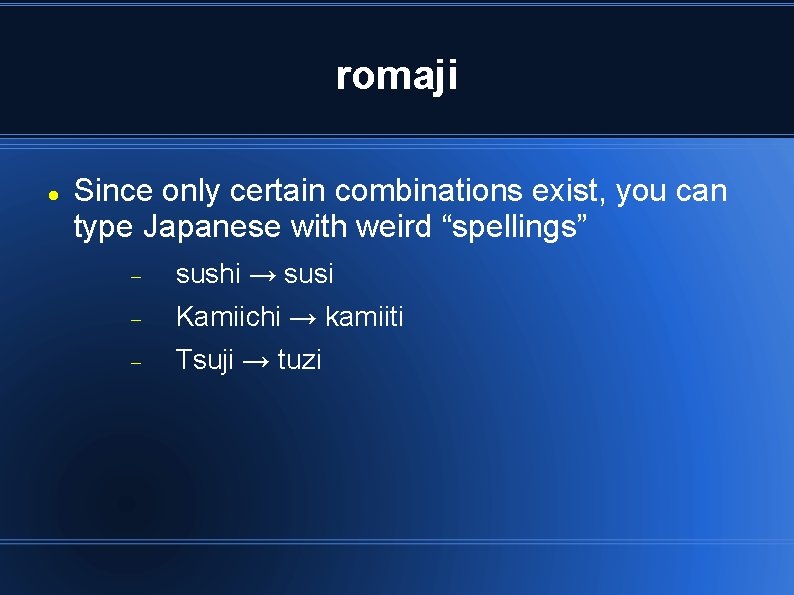 romaji

● Since only certain combinations exist, you can type Japanese with weird “spellings”

– sushi → susi
– Kamiichi → kamiiti
– Tsuji → tuzi